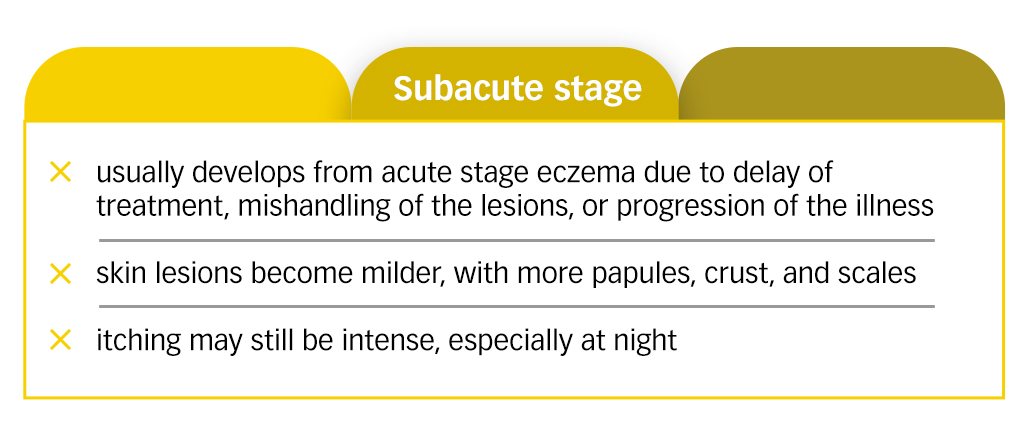 Subacute stage

× usually develops from acute stage eczema due to delay of treatment, mishandling of the lesions, or progression of the illness

× skin lesions become milder, with more papules, crust, and scales

× itching may still be intense, especially at night